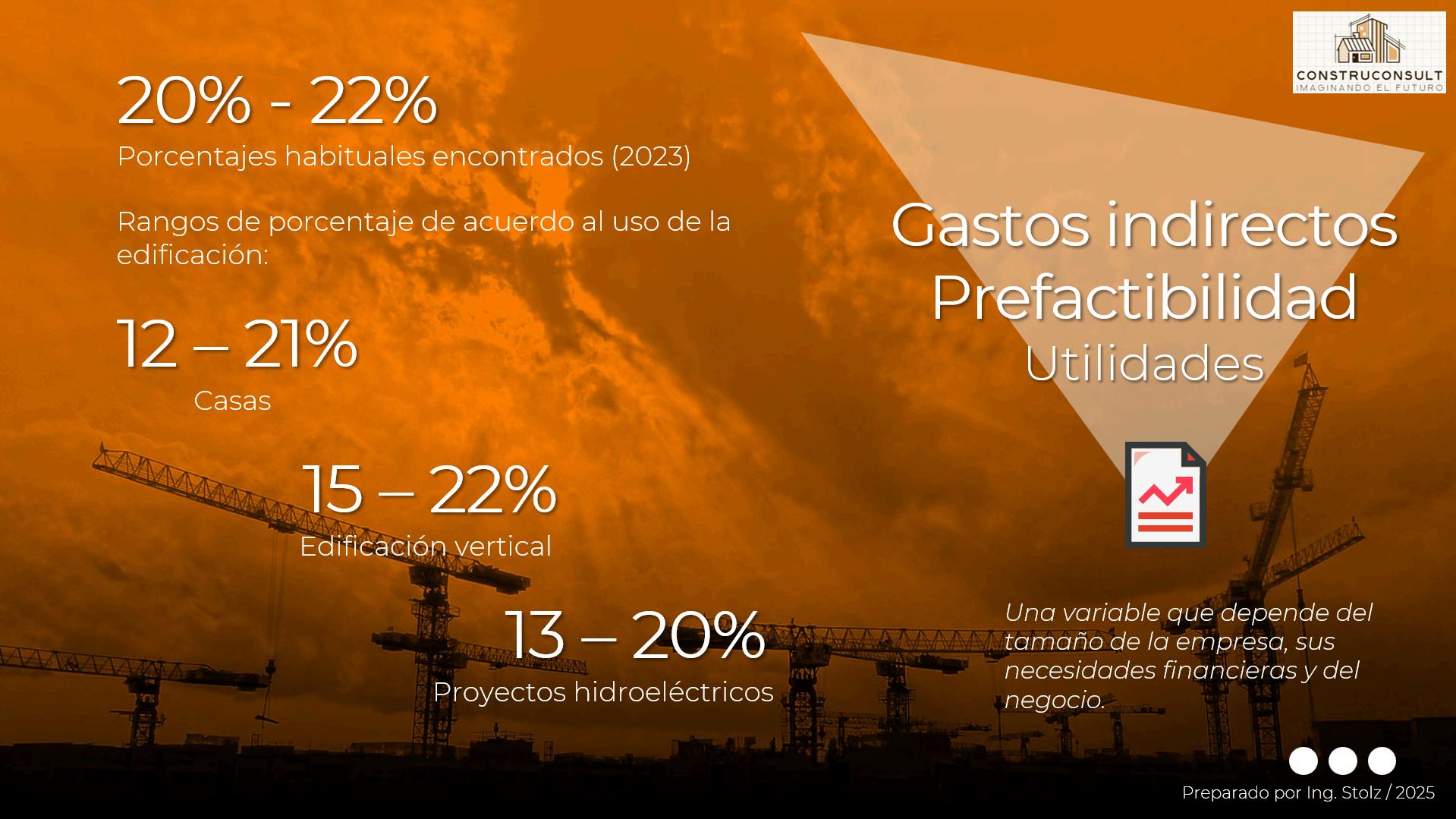 CONSTRUCONSULT
IMAGINANDO EL FUTURO

20% - 22%
Porcentajes habituales encontrados (2023)

Rangos de porcentaje de acuerdo al uso de la edificación:

12 – 21%
Casas

15 – 22%
Edificación vertical

13 – 20%
Proyectos hidroeléctricos

Gastos indirectos
Prefactibilidad
Utilidades

Una variable que depende del tamaño de la empresa, sus necesidades financieras y del negocio.

Preparado por Ing. Stolz / 2025